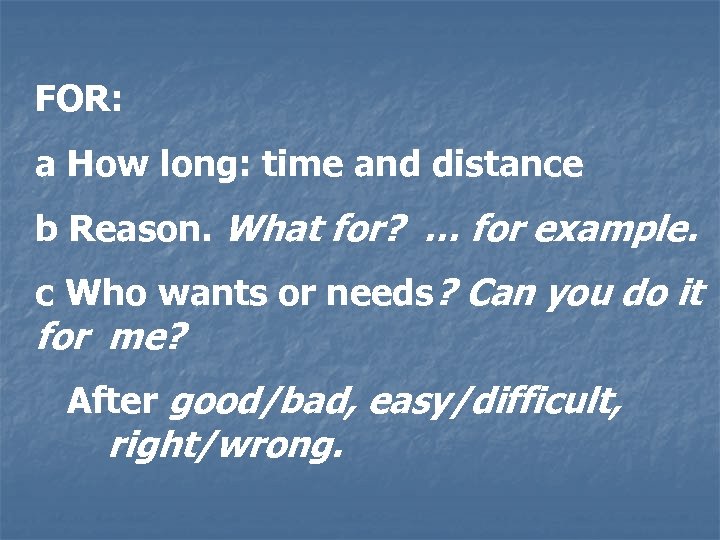 FOR:

a How long: time and distance

b Reason. What for? … for example.

c Who wants or needs? Can you do it for me?

After good/bad, easy/difficult, right/wrong.